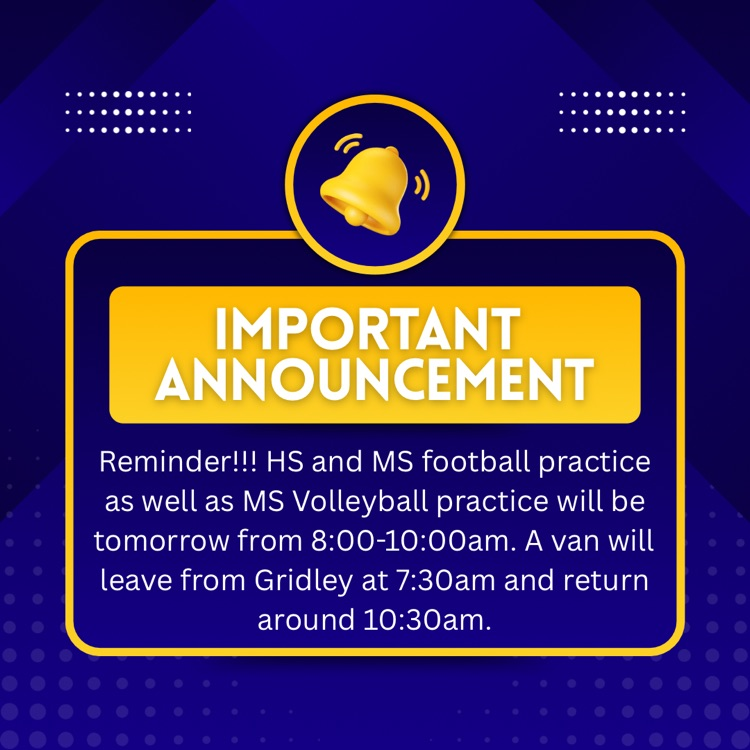 IMPORTANT ANNOUNCEMENT

Reminder!!! HS and MS football practice as well as MS Volleyball practice will be tomorrow from 8:00-10:00am. A van will leave from Gridley at 7:30am and return around 10:30am.